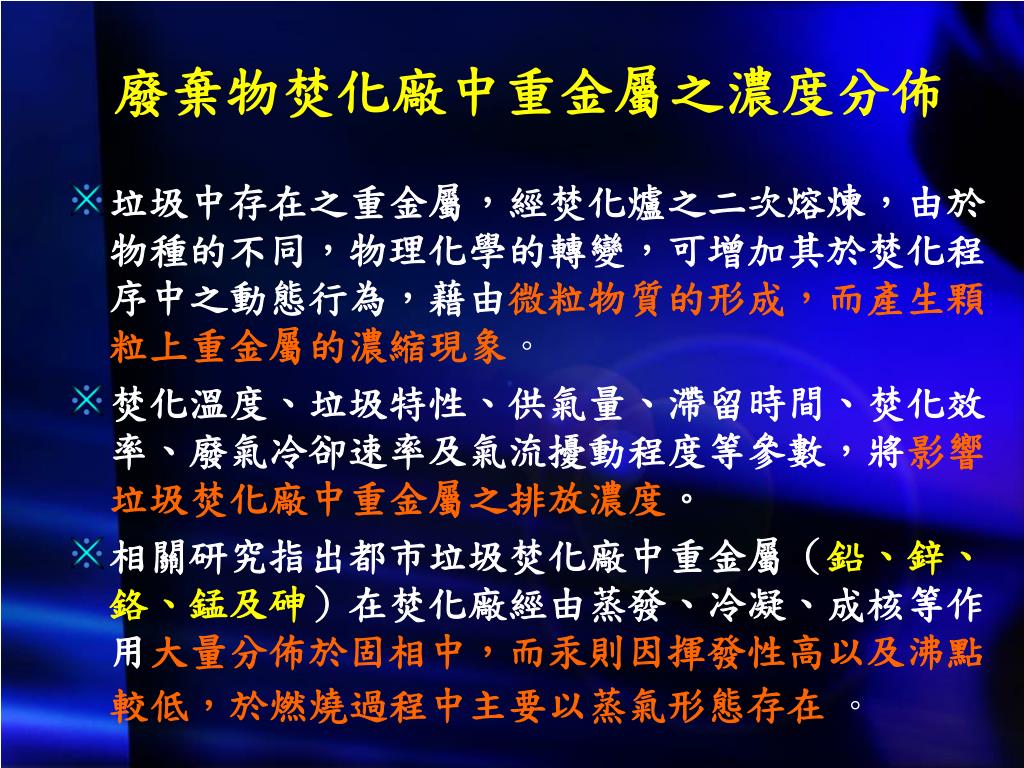 廢棄物焚化廠中重金屬之濃度分佈

※垃圾中存在之重金屬，經焚化爐之二次熔煉，由於物種的不同，物理化學的轉變，可增加其於焚化程序中之動態行為，藉由微粒物質的形成，而產生顆粒上重金屬的濃縮現象。

※焚化溫度、垃圾特性、供氣量、滯留時間、焚化效率、廢氣冷卻速率及氣流擾動程度等參數，將影響垃圾焚化廠中重金屬之排放濃度。

※相關研究指出都市垃圾焚化廠中重金屬（鉛、鋅、鉻、錳及砷）在焚化廠經由蒸發、冷凝、成核等作用大量分佈於固相中，而汞則因揮發性高以及沸點較低，於燃燒過程中主要以蒸氣形態存在 。